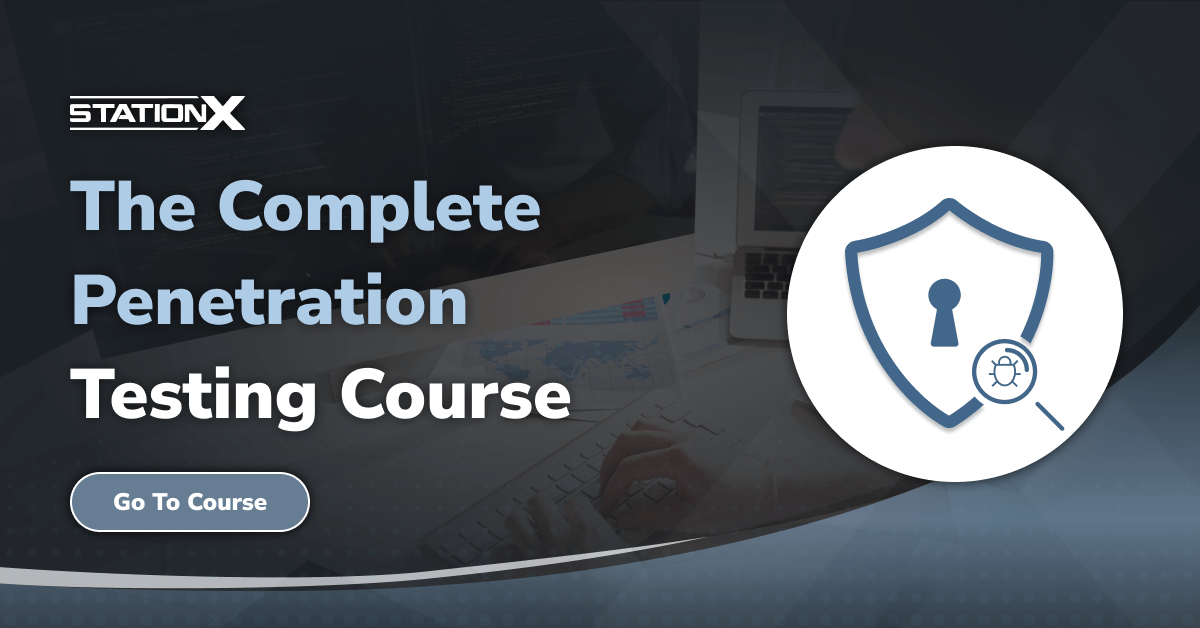 STATIONX

The Complete Penetration Testing Course

Go To Course